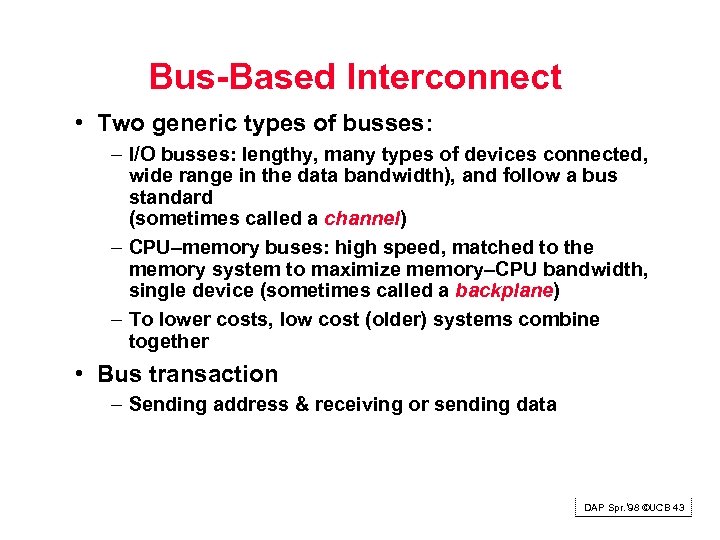 Bus-Based Interconnect

• Two generic types of busses:

– I/O busses: lengthy, many types of devices connected, wide range in the data bandwidth), and follow a bus standard
(sometimes called a channel)

– CPU–memory buses: high speed, matched to the memory system to maximize memory–CPU bandwidth, single device (sometimes called a backplane)

– To lower costs, low cost (older) systems combine together

• Bus transaction

– Sending address & receiving or sending data

DAP Spr.'98 ©UCB 43